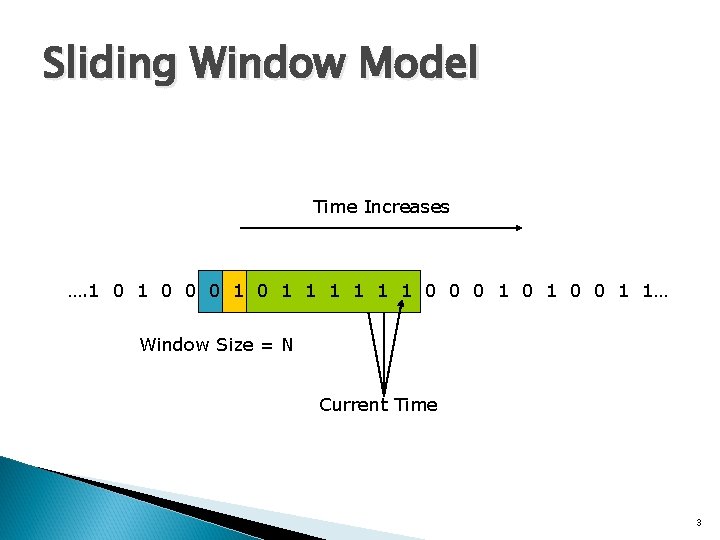 Sliding Window Model

Time Increases

….1 0 1 0 0 0 1 0 1 1 1 1 1 1 0 0 0 1 0 1 0 0 1 1…

Window Size = N

Current Time

3